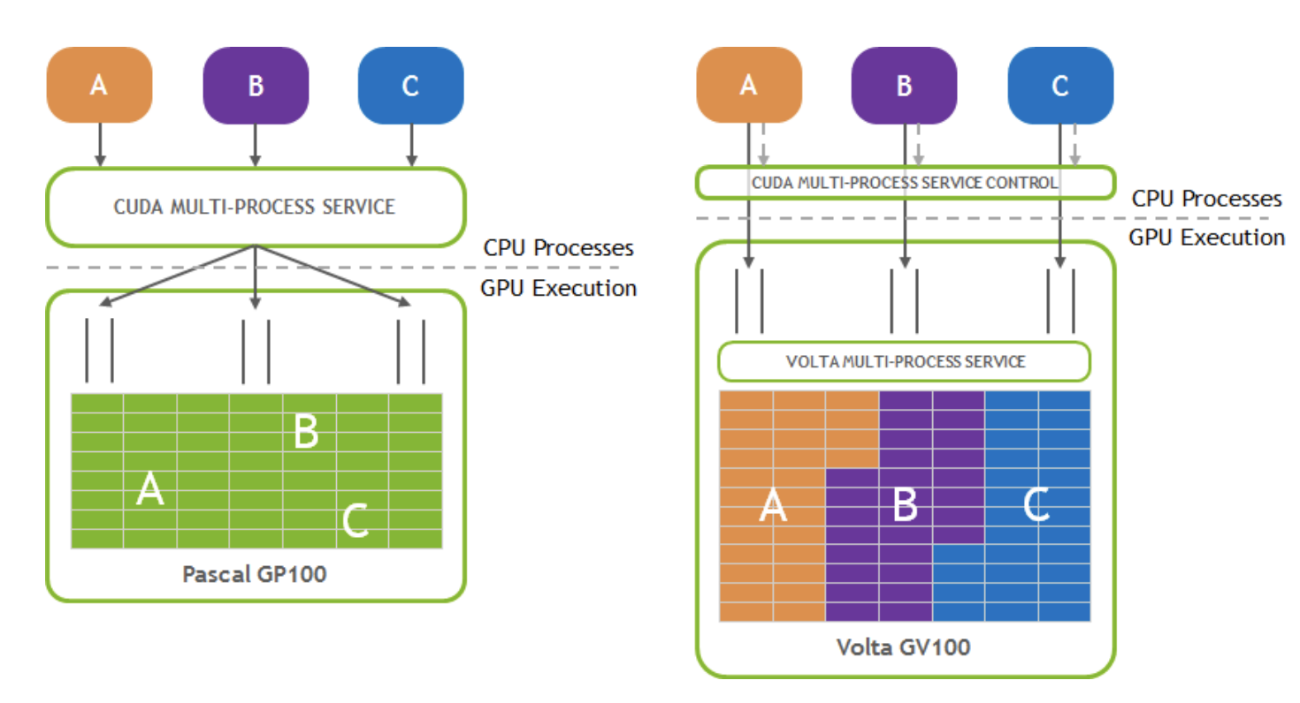 A B C

CUDA MULTI-PROCESS SERVICE

CPU Processes

GPU Execution

B

A

C

Pascal GP100

A B C

CUDA MULTI-PROCESS SERVICE CONTROL

CPU Processes

GPU Execution

VOLTA MULTI-PROCESS SERVICE

A B C

Volta GV100